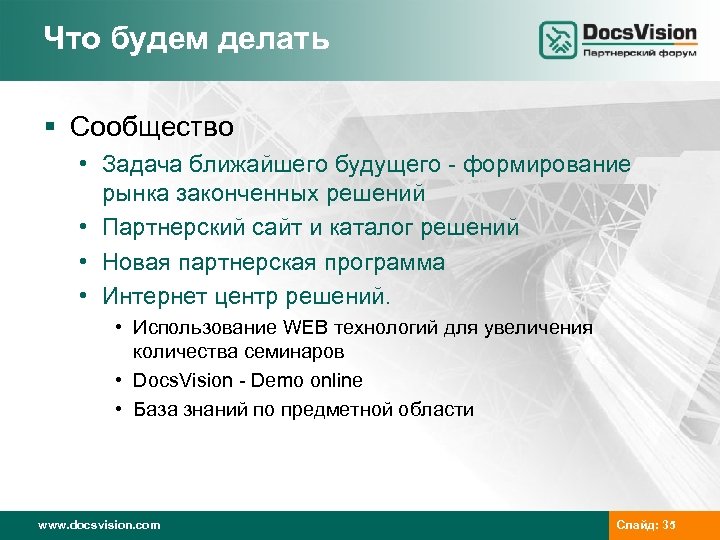 Что будем делать

DocsVision
Партнерский форум

▪ Сообщество
• Задача ближайшего будущего - формирование рынка законченных решений
• Партнерский сайт и каталог решений
• Новая партнерская программа
• Интернет центр решений.
• Использование WEB технологий для увеличения количества семинаров
• DocsVision - Demo online
• База знаний по предметной области

www.docsvision.com

Слайд: 35